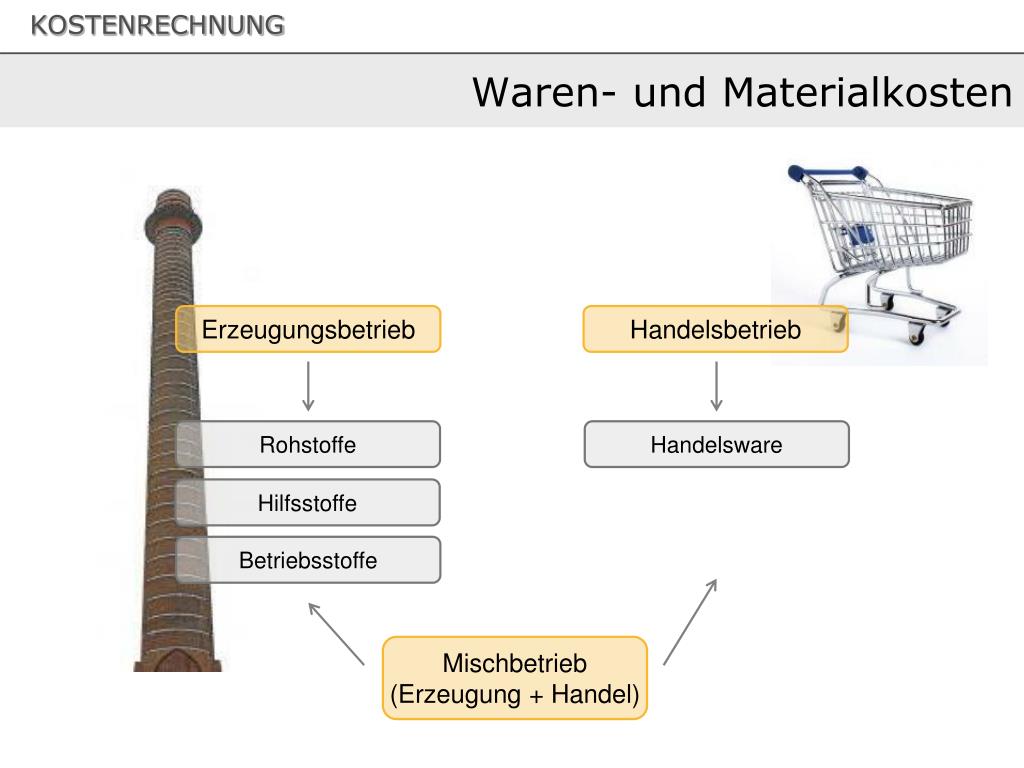 KOSTENRECHNUNG

Waren- und Materialkosten

Erzeugungsbetrieb

Rohstoffe

Hilfsstoffe

Betriebsstoffe

Handelsbetrieb

Handelsware

Mischbetrieb
(Erzeugung + Handel)